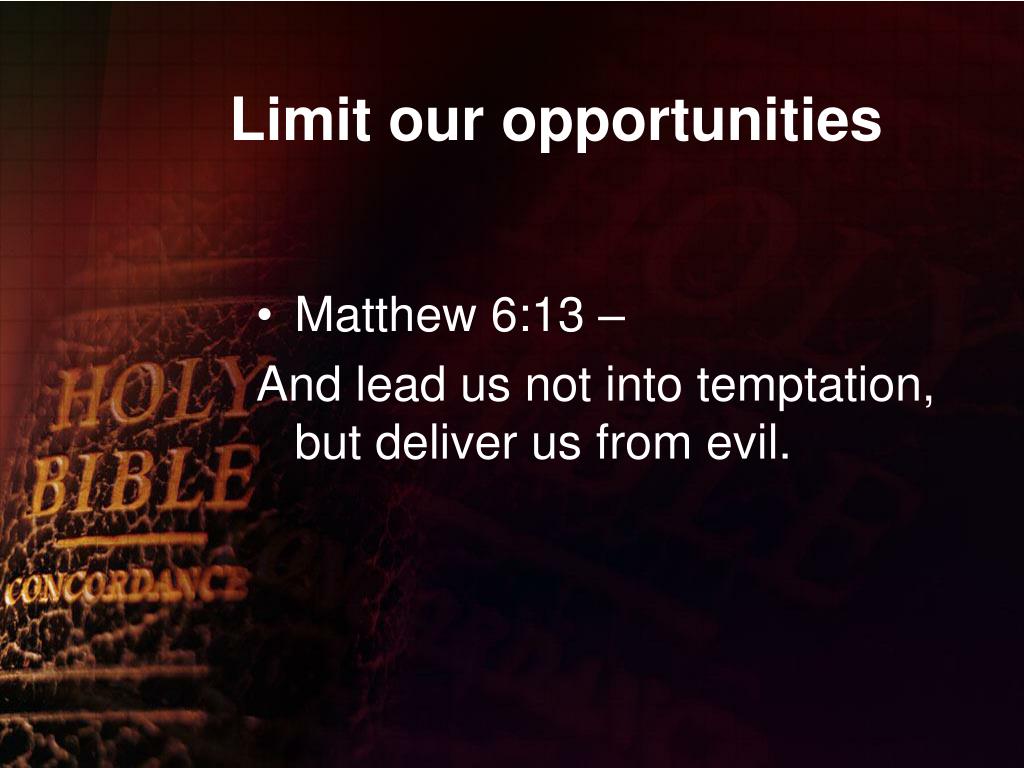 Limit our opportunities

• Matthew 6:13 –

And lead us not into temptation, but deliver us from evil.

HOLY BIBLE CONCORDANCE